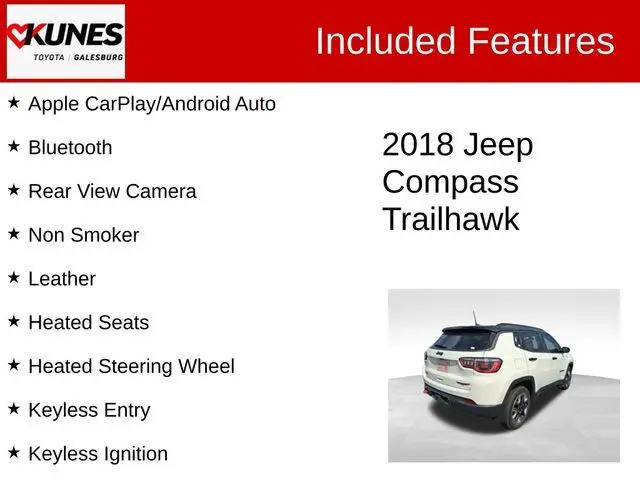 KUNES
TOYOTA | GALESBURG

Included Features

★ Apple CarPlay/Android Auto
★ Bluetooth
★ Rear View Camera
★ Non Smoker
★ Leather
★ Heated Seats
★ Heated Steering Wheel
★ Keyless Entry
★ Keyless Ignition

2018 Jeep Compass Trailhawk